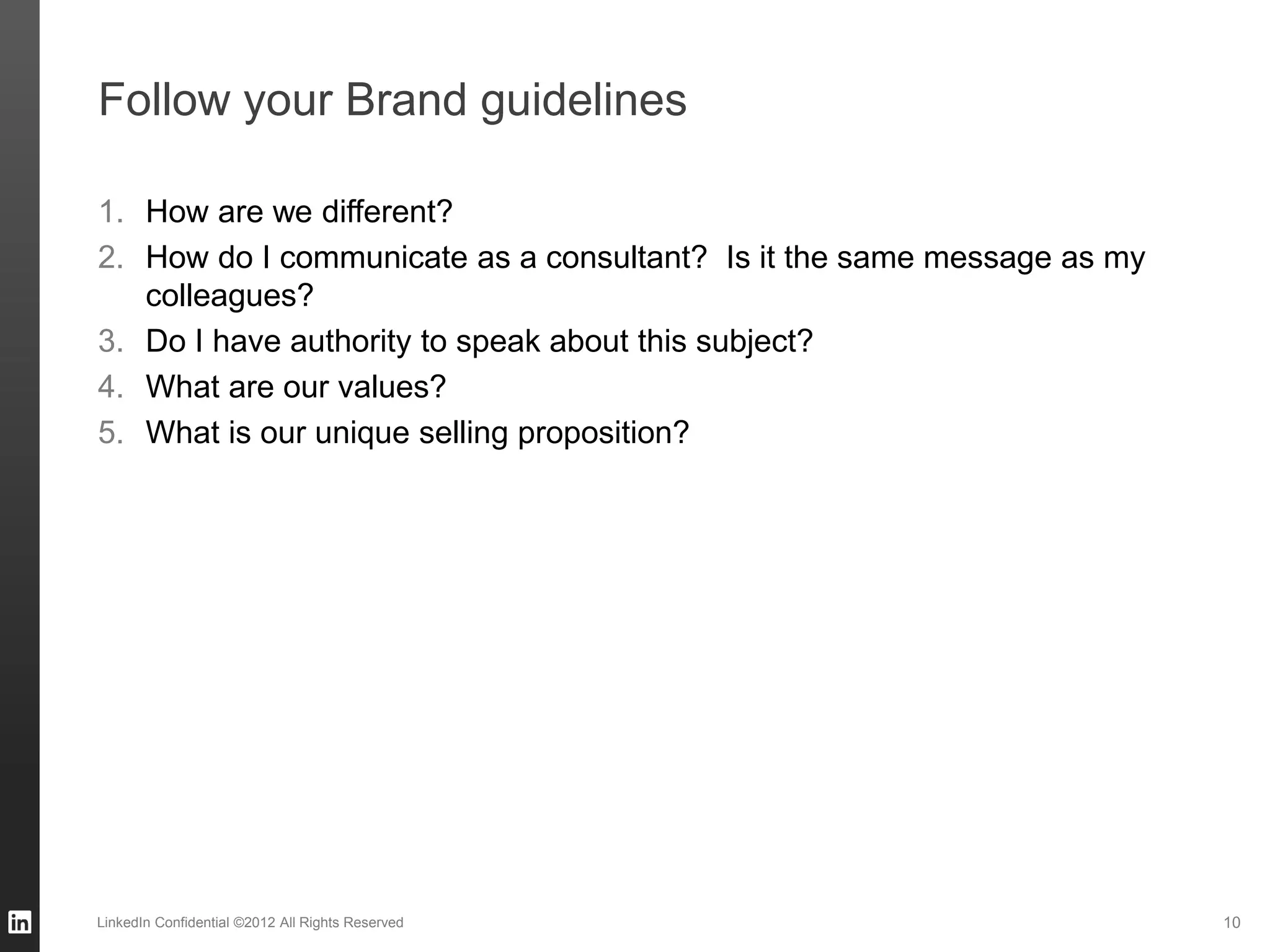 Follow your Brand guidelines

1. How are we different?
2. How do I communicate as a consultant? Is it the same message as my colleagues?
3. Do I have authority to speak about this subject?
4. What are our values?
5. What is our unique selling proposition?

in

LinkedIn Confidential ©2012 All Rights Reserved

10